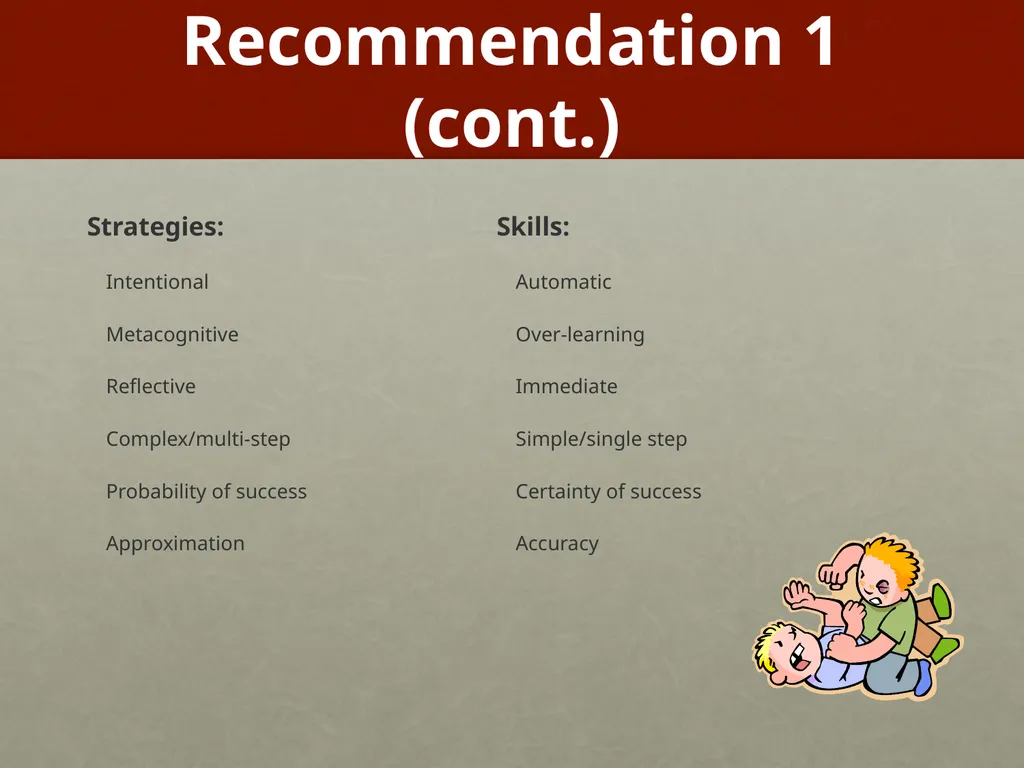 Recommendation 1 (cont.)

Strategies:

Intentional

Metacognitive

Reflective

Complex/multi-step

Probability of success

Approximation

Skills:

Automatic

Over-learning

Immediate

Simple/single step

Certainty of success

Accuracy